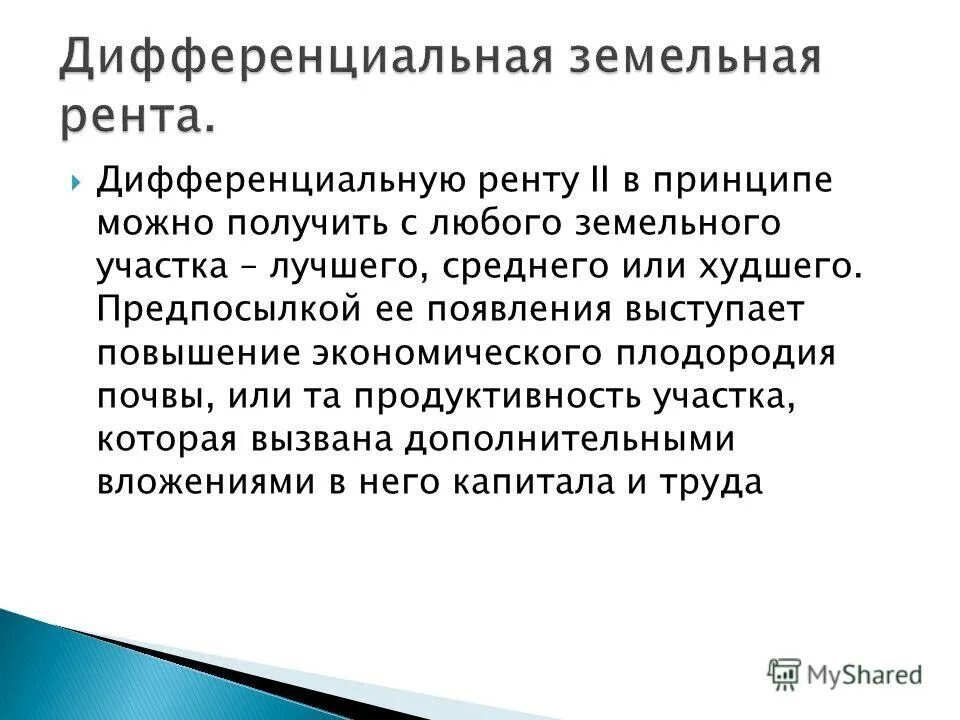 Дифференциальная земельная рента.

Дифференциальную ренту II в принципе можно получить с любого земельного участка – лучшего, среднего или худшего. Предпосылкой ее появления выступает повышение экономического плодородия почвы, или та продуктивность участка, которая вызвана дополнительными вложениями в него капитала и труда

MyShared